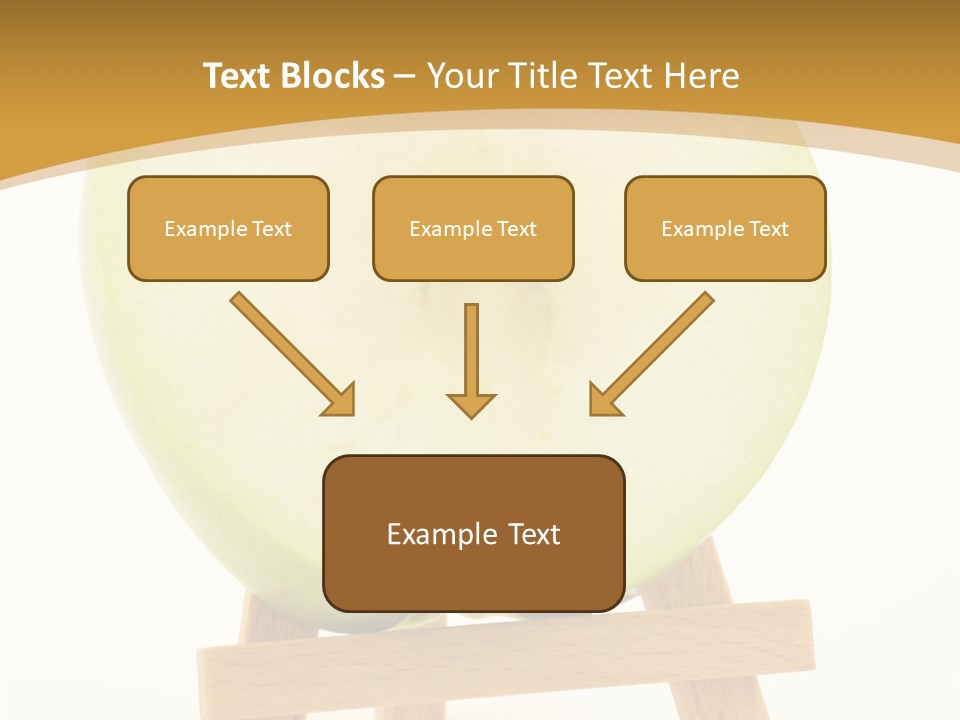 Text Blocks – Your Title Text Here

Example Text

Example Text

Example Text

Example Text